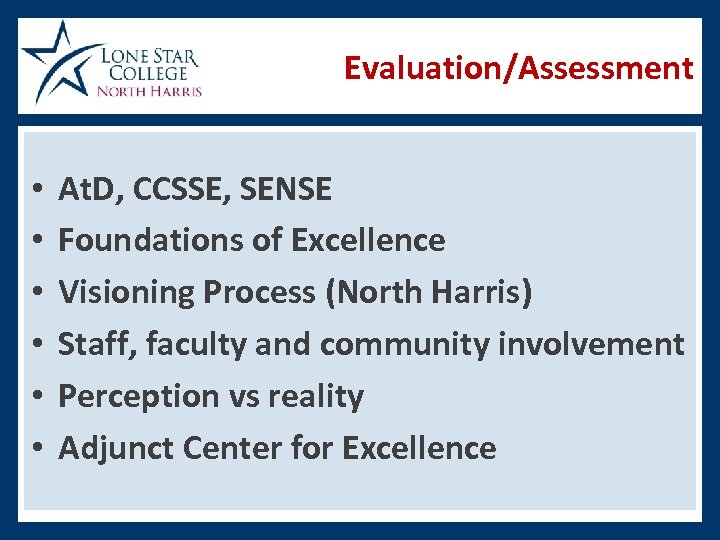 LONE STAR COLLEGE
NORTH HARRIS

Evaluation/Assessment

• AtD, CCSSE, SENSE
• Foundations of Excellence
• Visioning Process (North Harris)
• Staff, faculty and community involvement
• Perception vs reality
• Adjunct Center for Excellence